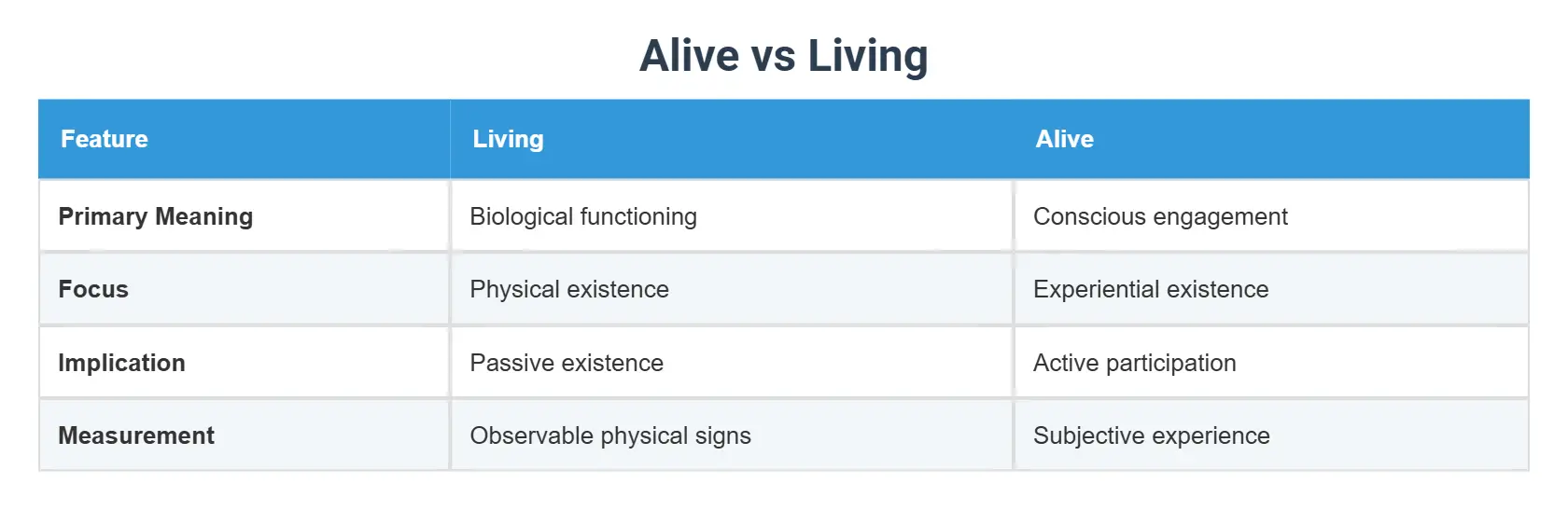 Alive vs Living

| Feature | Living | Alive |
|---|---|---|
| Primary Meaning | Biological functioning | Conscious engagement |
| Focus | Physical existence | Experiential existence |
| Implication | Passive existence | Active participation |
| Measurement | Observable physical signs | Subjective experience |